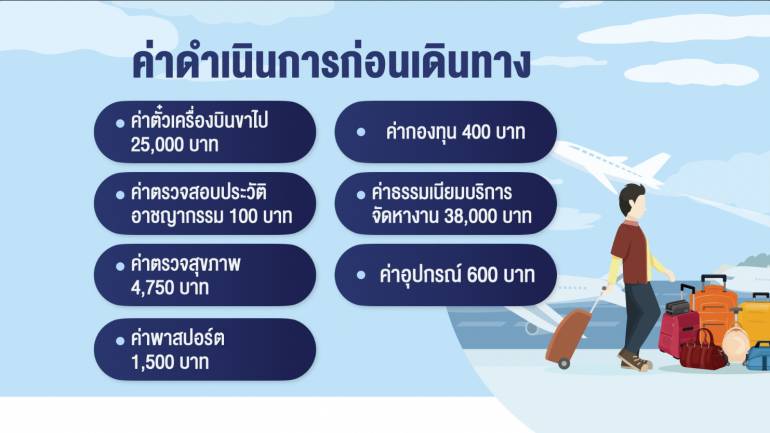 ค่าดำเนินการก่อนเดินทาง

• ค่าตั๋วเครื่องบินขาไป 25,000 บาท

• ค่าตรวจสอบประวัติอาชญากรรม 100 บาท

• ค่าตรวจสุขภาพ 4,750 บาท

• ค่าพาสปอร์ต 1,500 บาท

• ค่ากองทุน 400 บาท

• ค่าธรรมเนียมบริการจัดหางาน 38,000 บาท

• ค่าอุปกรณ์ 600 บาท